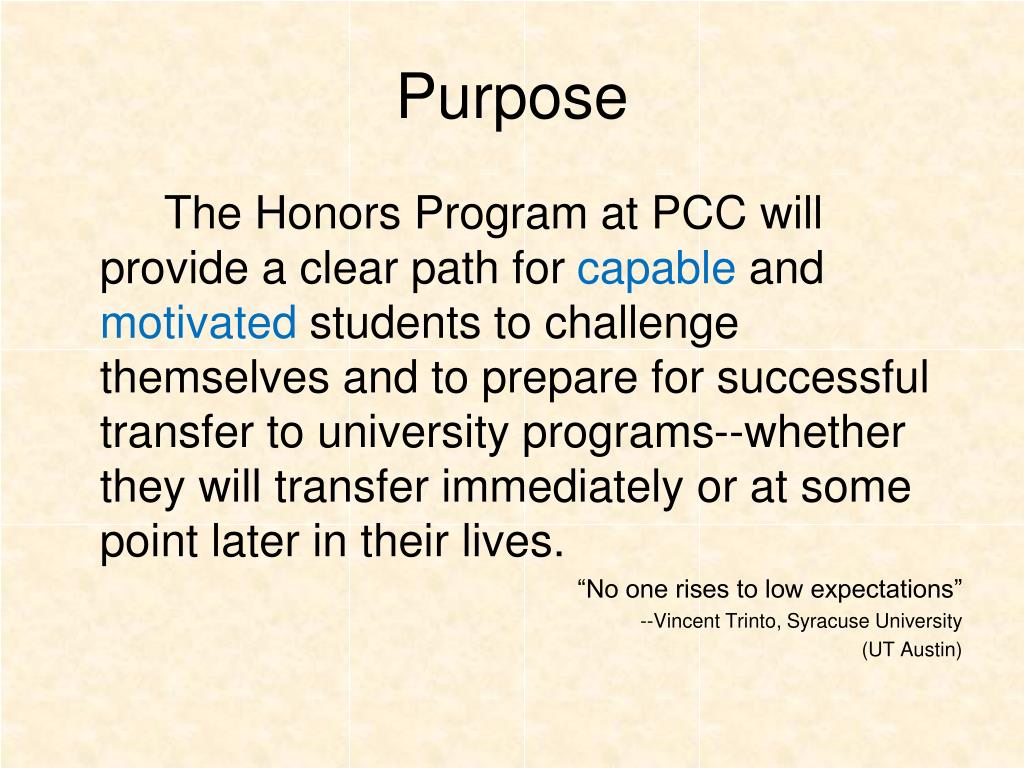 Purpose

The Honors Program at PCC will provide a clear path for capable and motivated students to challenge themselves and to prepare for successful transfer to university programs--whether they will transfer immediately or at some point later in their lives.

“No one rises to low expectations”
--Vincent Trinto, Syracuse University
(UT Austin)